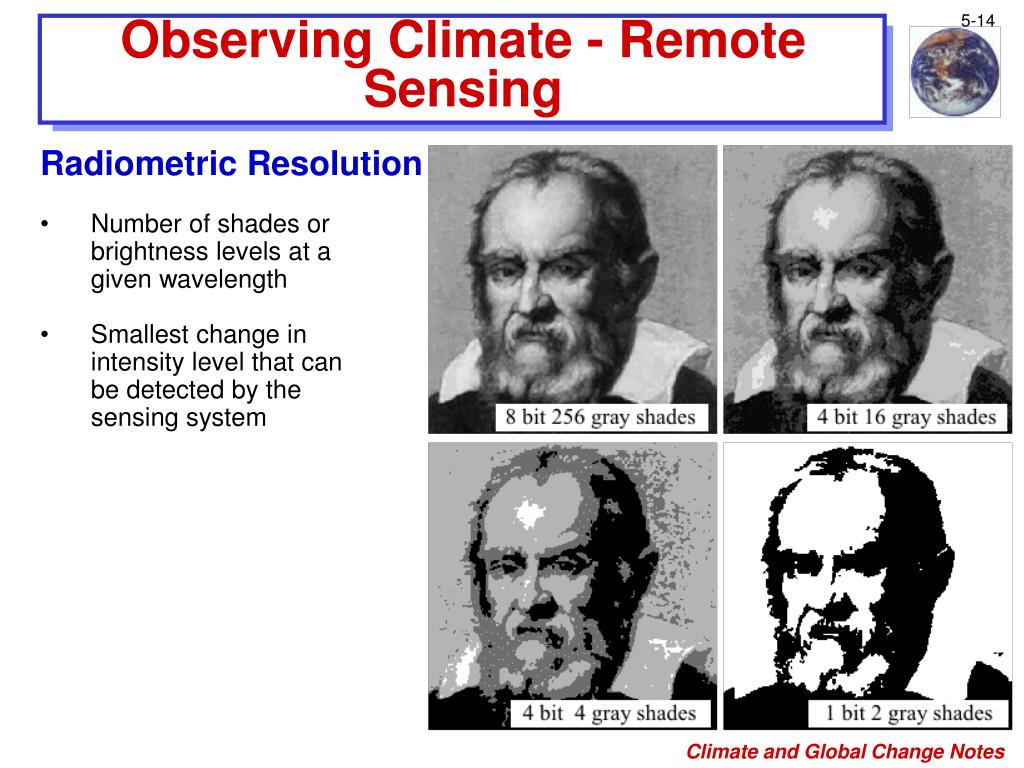 Observing Climate - Remote Sensing

5-14

Radiometric Resolution

• Number of shades or brightness levels at a given wavelength

• Smallest change in intensity level that can be detected by the sensing system

8 bit 256 gray shades

4 bit 16 gray shades

4 bit 4 gray shades

1 bit 2 gray shades

Climate and Global Change Notes